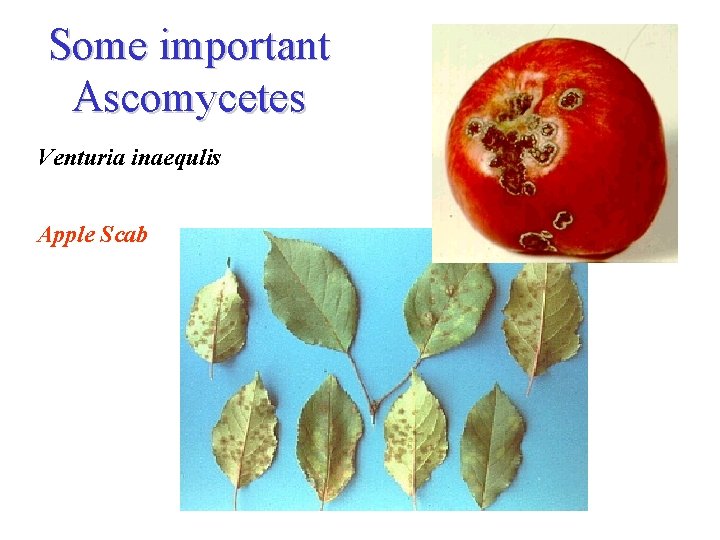 Some important Ascomycetes

Venturia inaequlis

Apple Scab